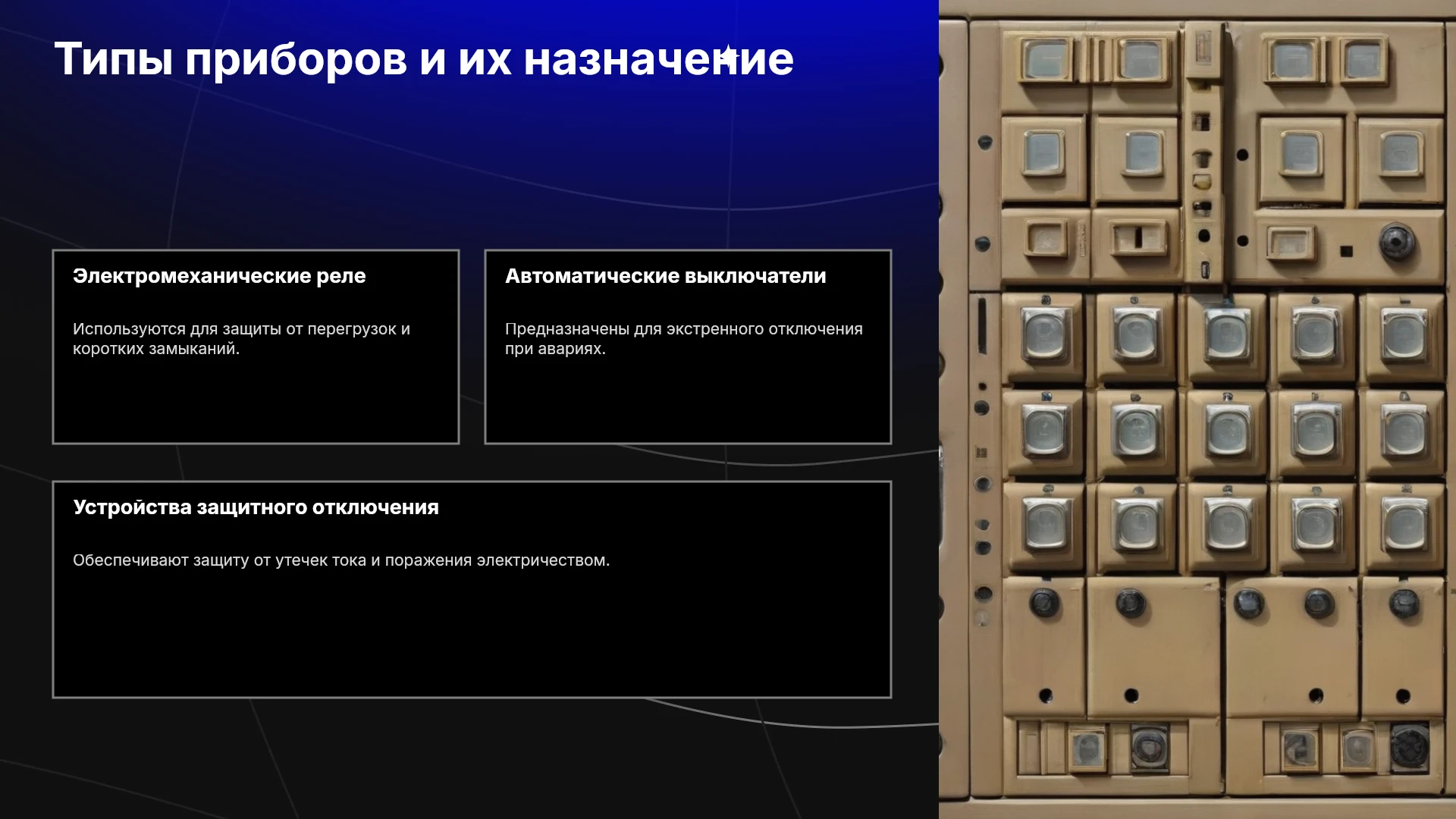 Типы приборов и их назначение

Электромеханические реле

Используются для защиты от перегрузок и коротких замыканий.

Автоматические выключатели

Предназначены для экстренного отключения при авариях.

Устройства защитного отключения

Обеспечивают защиту от утечек тока и поражения электричеством.